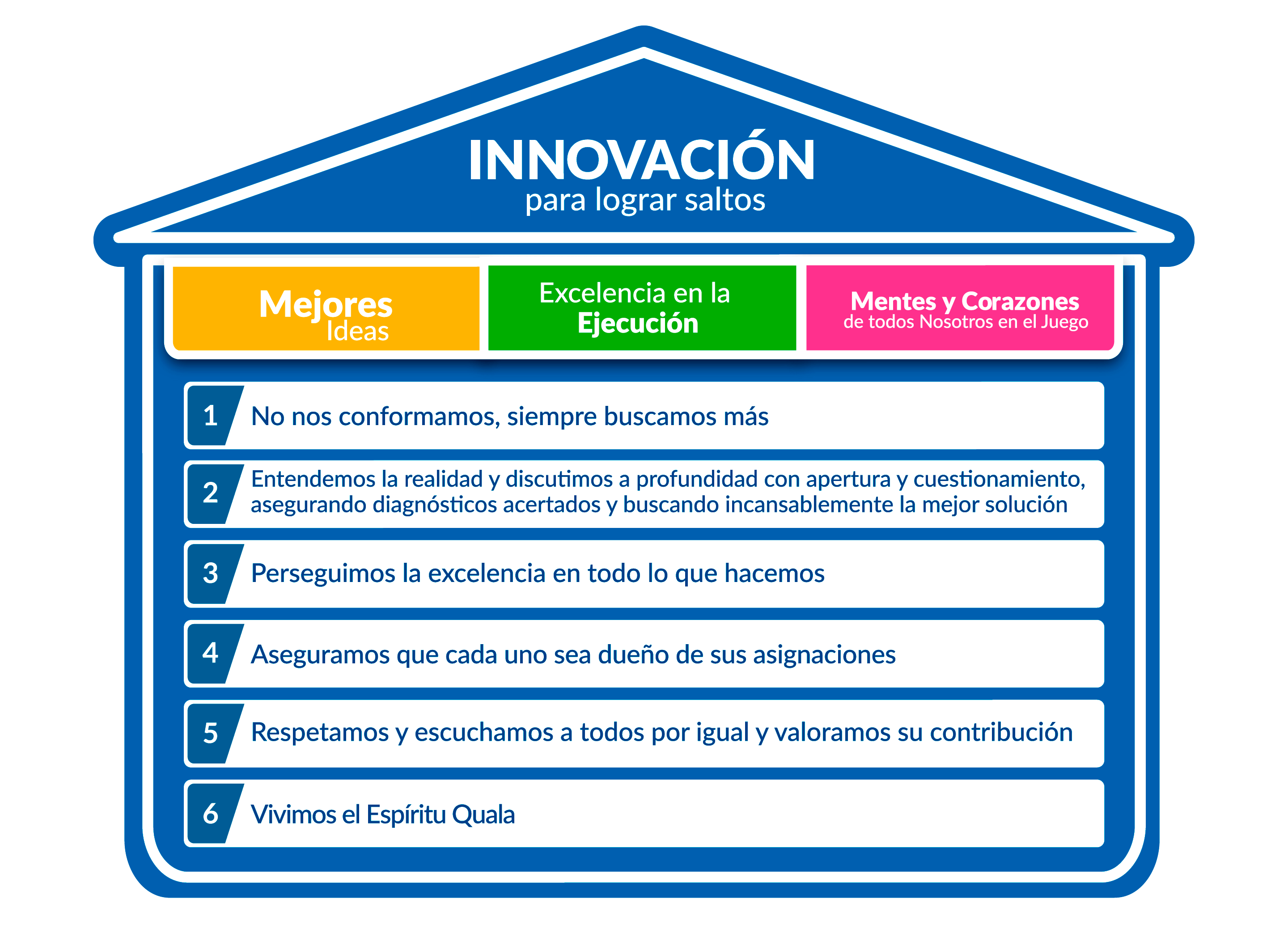 INNOVACIÓN
para lograr saltos

Mejores Ideas

Excelencia en la Ejecución

Mentes y Corazones de todos Nosotros en el Juego

1 No nos conformamos, siempre buscamos más

2 Entendemos la realidad y discutimos a profundidad con apertura y cuestionamiento, asegurando diagnósticos acertados y buscando incansablemente la mejor solución

3 Perseguimos la excelencia en todo lo que hacemos

4 Aseguramos que cada uno sea dueño de sus asignaciones

5 Respetamos y escuchamos a todos por igual y valoramos su contribución

6 Vivimos el Espíritu Quala